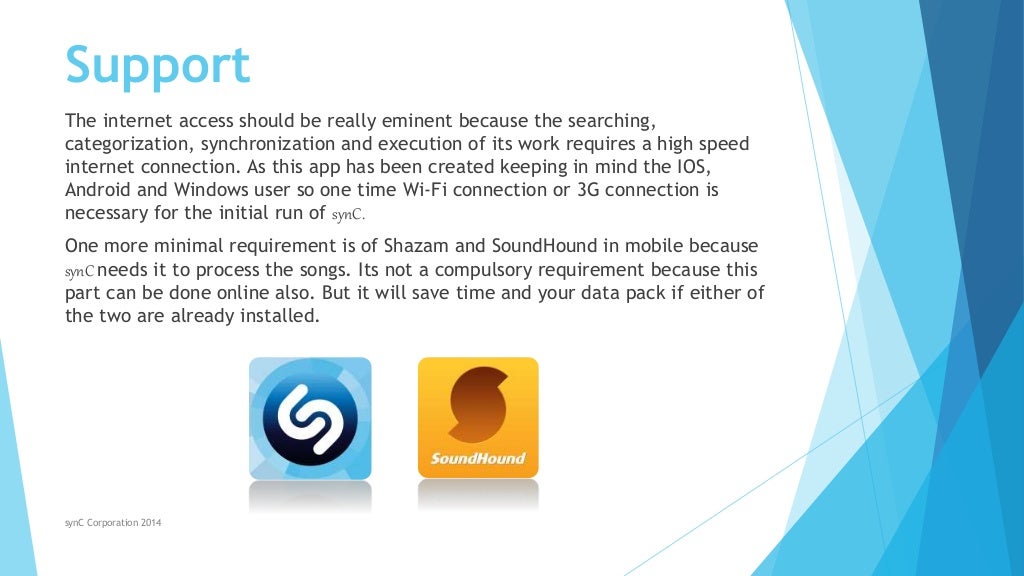 Support

The internet access should be really eminent because the searching, categorization, synchronization and execution of its work requires a high speed internet connection. As this app has been created keeping in mind the IOS, Android and Windows user so one time Wi-Fi connection or 3G connection is necessary for the initial run of synC.

One more minimal requirement is of Shazam and SoundHound in mobile because synC needs it to process the songs. Its not a compulsory requirement because this part can be done online also. But it will save time and your data pack if either of the two are already installed.

SoundHound

synC Corporation 2014